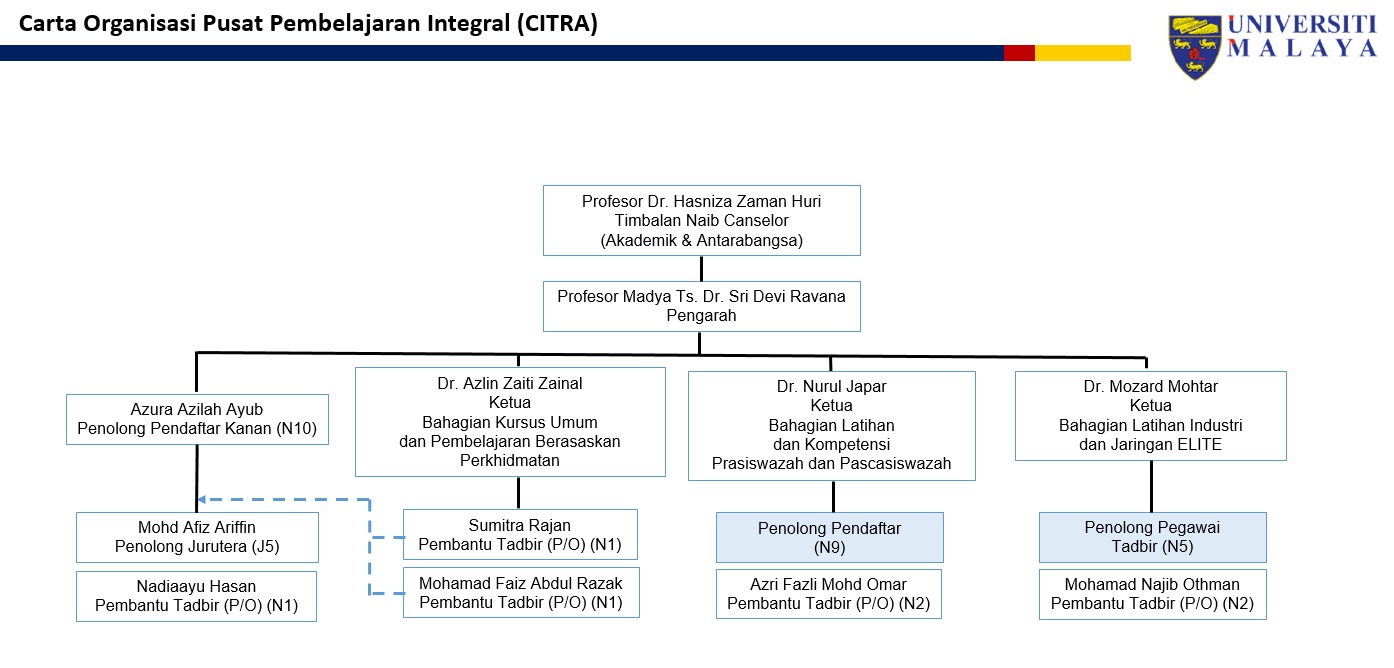 Carta Organisasi Pusat Pembelajaran Integral (CITRA)

UNIVERSITI MALAYA

Profesor Dr. Hasniza Zaman Huri
Timbalan Naib Canselor
(Akademik & Antarabangsa)

Profesor Madya Ts. Dr. Sri Devi Ravana
Pengarah

Azura Azilah Ayub
Penolong Pendaftar Kanan (N10)

Mohd Afiz Ariffin
Penolong Jurutera (J5)

Nadiaayu Hasan
Pembantu Tadbir (P/O) (N1)

Dr. Azlin Zaiti Zainal
Ketua
Bahagian Kursus Umum dan Pembelajaran Berasaskan Perkhidmatan

Sumitra Rajan
Pembantu Tadbir (P/O) (N1)

Mohamad Faiz Abdul Razak
Pembantu Tadbir (P/O) (N1)

Dr. Nurul Japar
Ketua
Bahagian Latihan dan Kompetensi Prasiswazah dan Pascasiswazah

Penolong Pendaftar
(N9)

Azri Fazli Mohd Omar
Pembantu Tadbir (P/O) (N2)

Dr. Mozard Mohtar
Ketua
Bahagian Latihan Industri dan Jaringan ELITE

Penolong Pegawai Tadbir (N5)

Mohamad Najib Othman
Pembantu Tadbir (P/O) (N2)